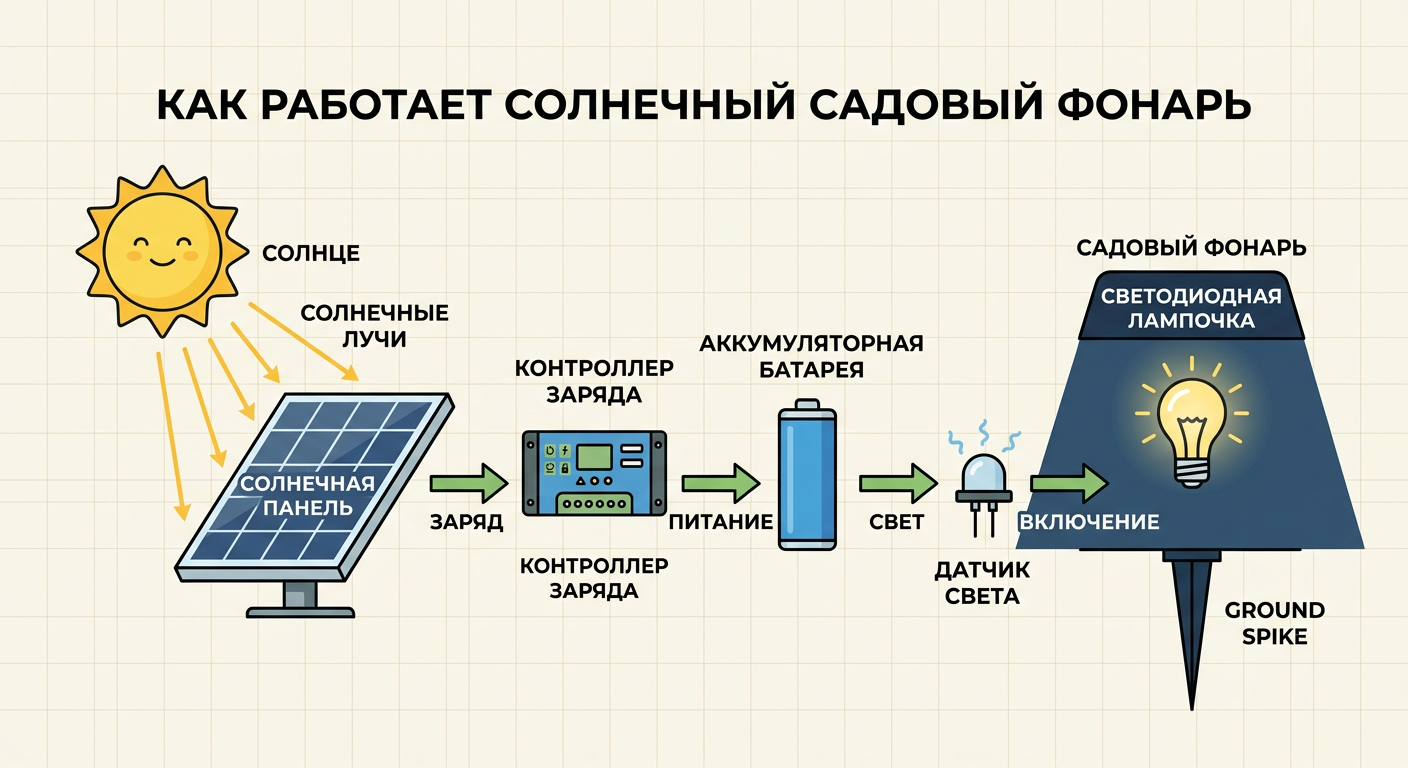 КАК РАБОТАЕТ СОЛНЕЧНЫЙ САДОВЫЙ ФОНАРЬ

СОЛНЦЕ

СОЛНЕЧНЫЕ ЛУЧИ

СОЛНЕЧНАЯ ПАНЕЛЬ

ЗАРЯД

КОНТРОЛЛЕР ЗАРЯДА

КОНТРОЛЛЕР ЗАРЯДА

ПИТАНИЕ

АККУМУЛЯТОРНАЯ БАТАРЕЯ

СВЕТ

ДАТЧИК СВЕТА

ВКЛЮЧЕНИЕ

САДОВЫЙ ФОНАРЬ

СВЕТОДИОДНАЯ ЛАМПОЧКА

GROUND SPIKE